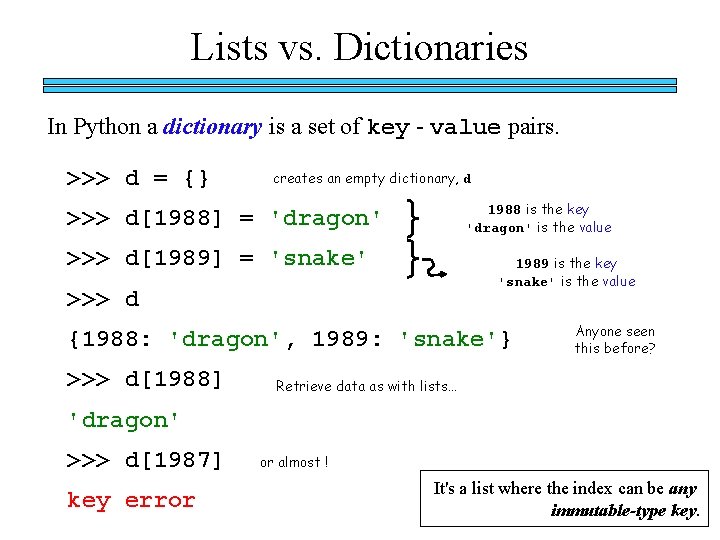 Lists vs. Dictionaries

In Python a dictionary is a set of key - value pairs.

>>> d = {}

creates an empty dictionary, d

>>> d[1988] = 'dragon'

1988 is the key
'dragon' is the value

>>> d[1989] = 'snake'

1989 is the key
'snake' is the value

>>> d

{1988: 'dragon', 1989: 'snake'}

Anyone seen this before?

>>> d[1988]

Retrieve data as with lists...

'dragon'

>>> d[1987]

or almost !

key error

It's a list where the index can be any immutable-type key.